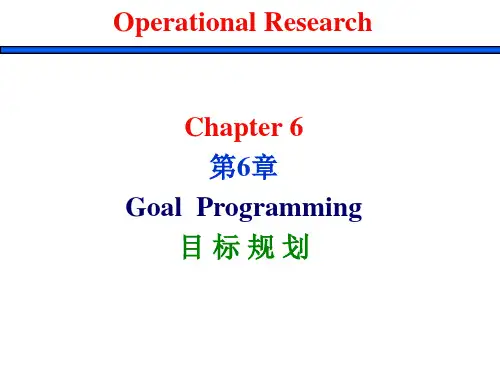 Operational Research

Chapter 6
第6章
Goal Programming
目 标 规 划